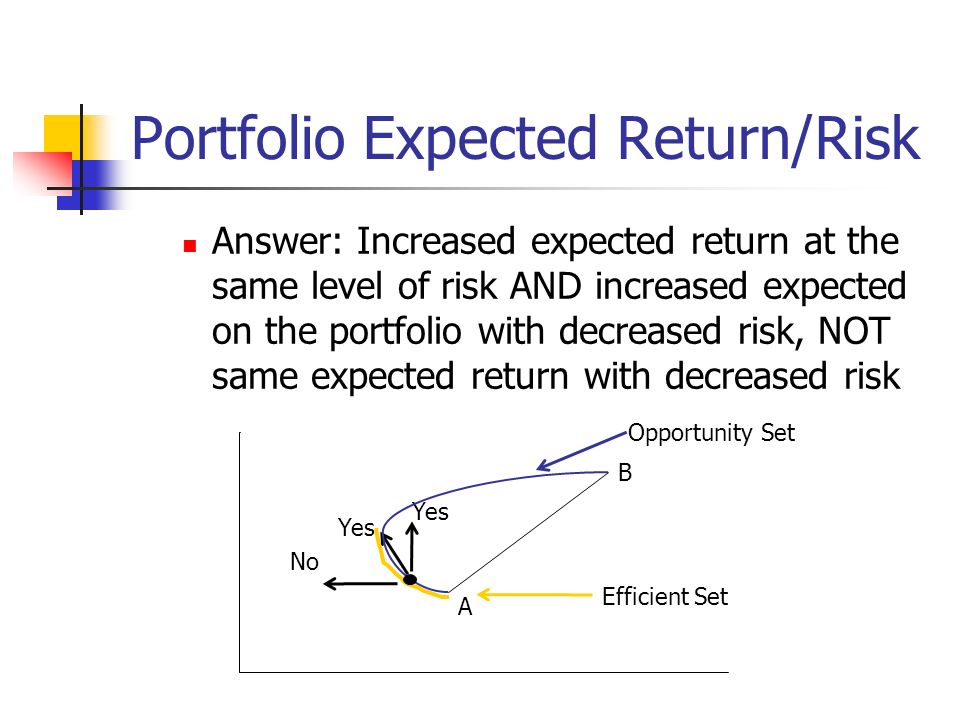 Portfolio Expected Return/Risk

Answer: Increased expected return at the same level of risk AND increased expected on the portfolio with decreased risk, NOT same expected return with decreased risk

Opportunity Set
B
Yes
Yes
No
Efficient Set
A